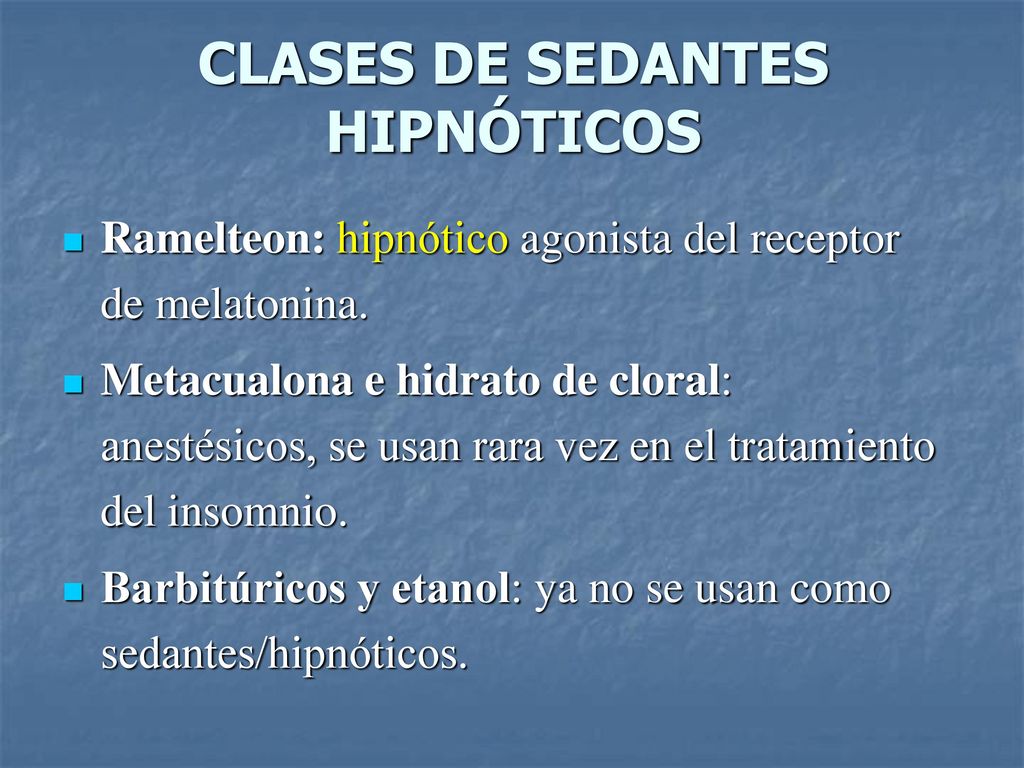 CLASES DE SEDANTES HIPNÓTICOS

Ramelteon: hipnótico agonista del receptor de melatonina.

Metacualona e hidrato de cloral: anestésicos, se usan rara vez en el tratamiento del insomnio.

Barbitúricos y etanol: ya no se usan como sedantes/hipnóticos.